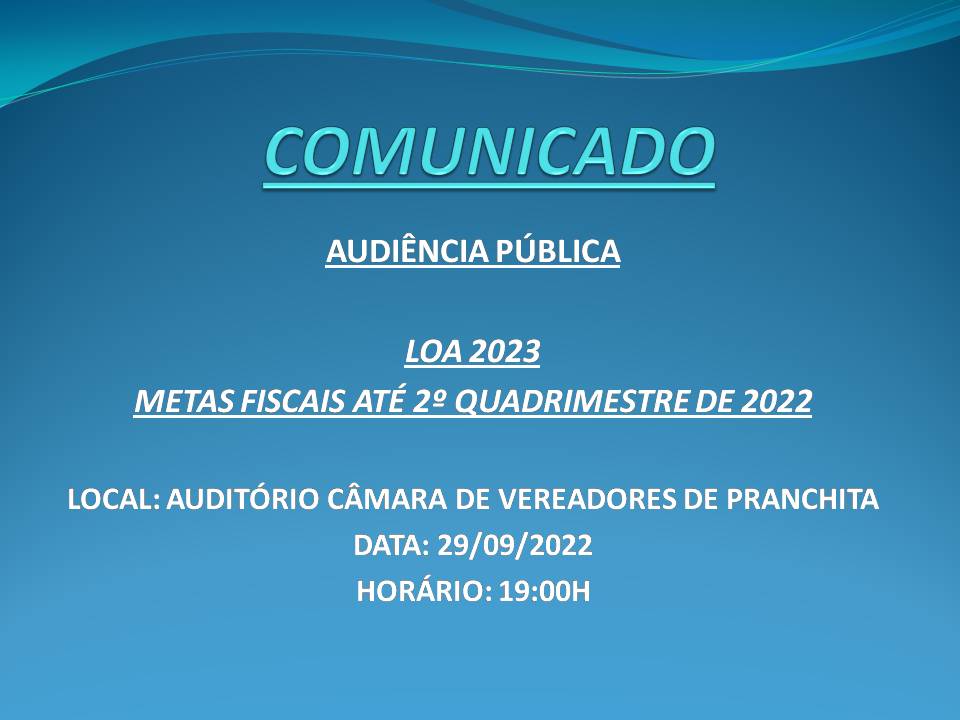 COMUNICADO

AUDIÊNCIA PÚBLICA

LOA 2023

METAS FISCAIS ATÉ 2º QUADRIMESTRE DE 2022

LOCAL: AUDITÓRIO CÂMARA DE VEREADORES DE PRANCHITA

DATA: 29/09/2022

HORÁRIO: 19:00H